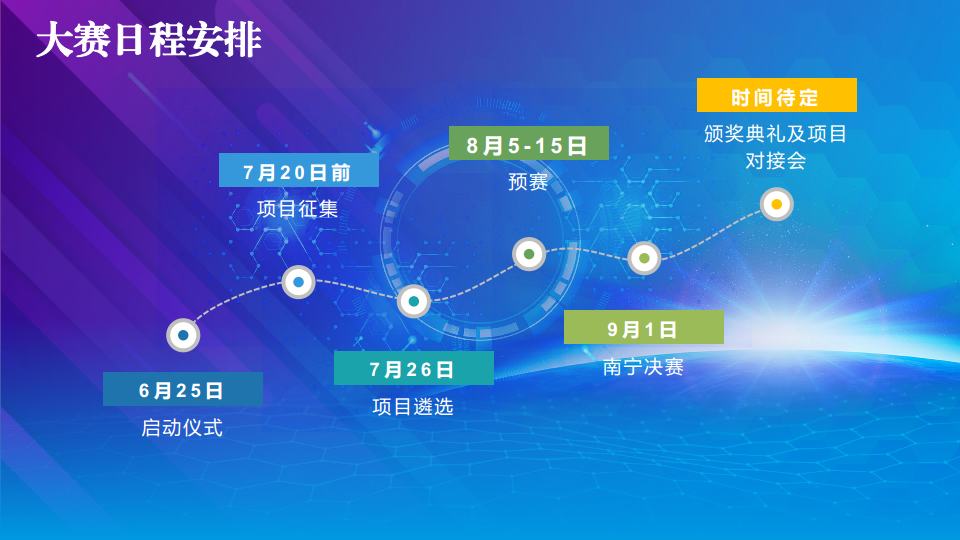 大赛日程安排

6月25日
启动仪式

7月20日前
项目征集

7月26日
项目遴选

8月5-15日
预赛

9月1日
南宁决赛

时间待定
颁奖典礼及项目对接会